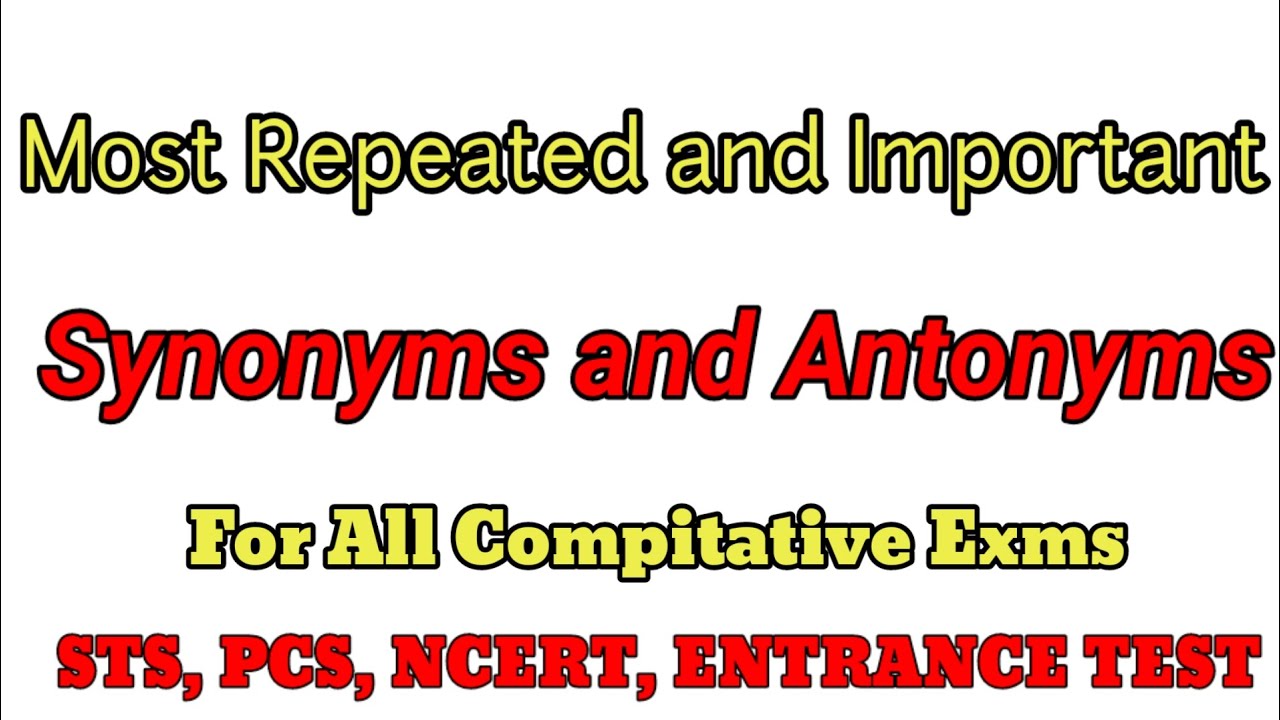 Most Repeated and Important

Synonyms and Antonyms

For All Compitative Exms

STS, PCS, NCERT, ENTRANCE TEST